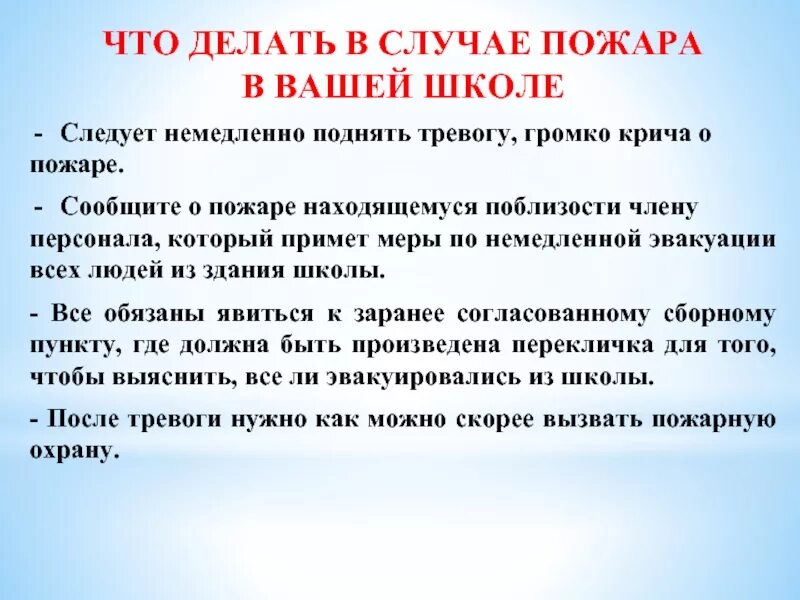 ЧТО ДЕЛАТЬ В СЛУЧАЕ ПОЖАРА В ВАШЕЙ ШКОЛЕ

- Следует немедленно поднять тревогу, громко крича о пожаре.

- Сообщите о пожаре находящемуся поблизости члену персонала, который примет меры по немедленной эвакуации всех людей из здания школы.

- Все обязаны явиться к заранее согласованному сборному пункту, где должна быть произведена перекличка для того, чтобы выяснить, все ли эвакуировались из школы.

- После тревоги нужно как можно скорее вызвать пожарную охрану.